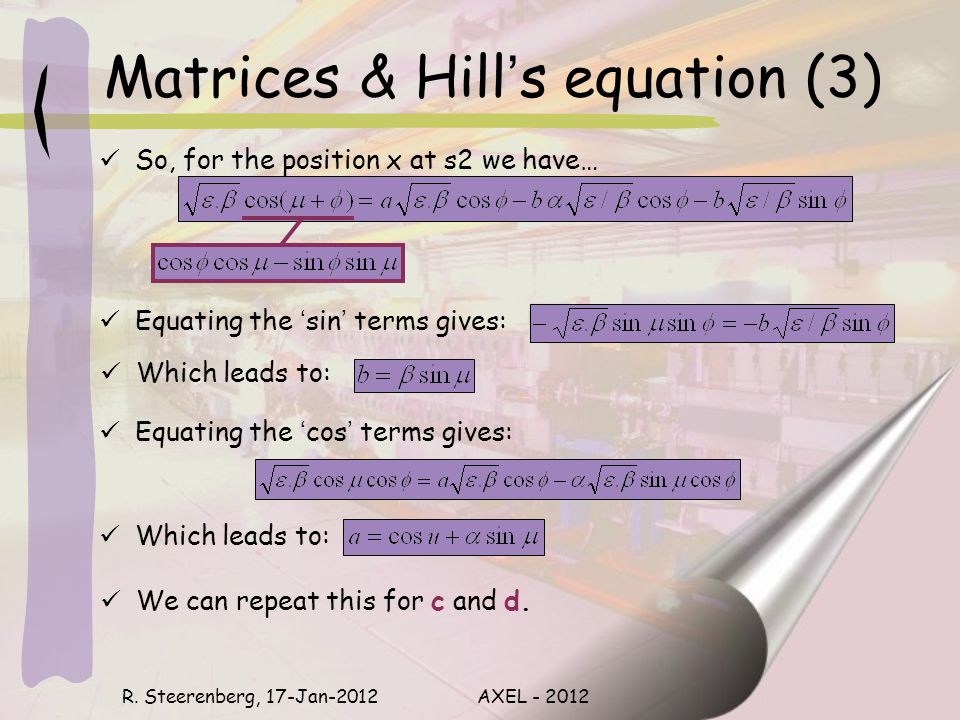 Matrices & Hill's equation (3)

✓ So, for the position x at s2 we have…

$\sqrt{\varepsilon.\beta}\cos(\mu+\phi)=a\sqrt{\varepsilon.\beta}\cos\phi-b\alpha\sqrt{\varepsilon/\beta}\cos\phi-b\sqrt{\varepsilon/\beta}\sin\phi$

$\cos\phi\cos\mu-\sin\phi\sin\mu$

✓ Equating the 'sin' terms gives: $-\sqrt{\varepsilon.\beta}\sin\mu\sin\phi=-b\sqrt{\varepsilon/\beta}\sin\phi$

✓ Which leads to: $b=\beta\sin\mu$

✓ Equating the 'cos' terms gives:

$\sqrt{\varepsilon.\beta}\cos\mu\cos\phi=a\sqrt{\varepsilon.\beta}\cos\phi-\alpha\sqrt{\varepsilon.\beta}\sin\mu\cos\phi$

✓ Which leads to: $a=\cos u+\alpha\sin\mu$

✓ We can repeat this for c and d.

R. Steerenberg, 17-Jan-2012 AXEL - 2012